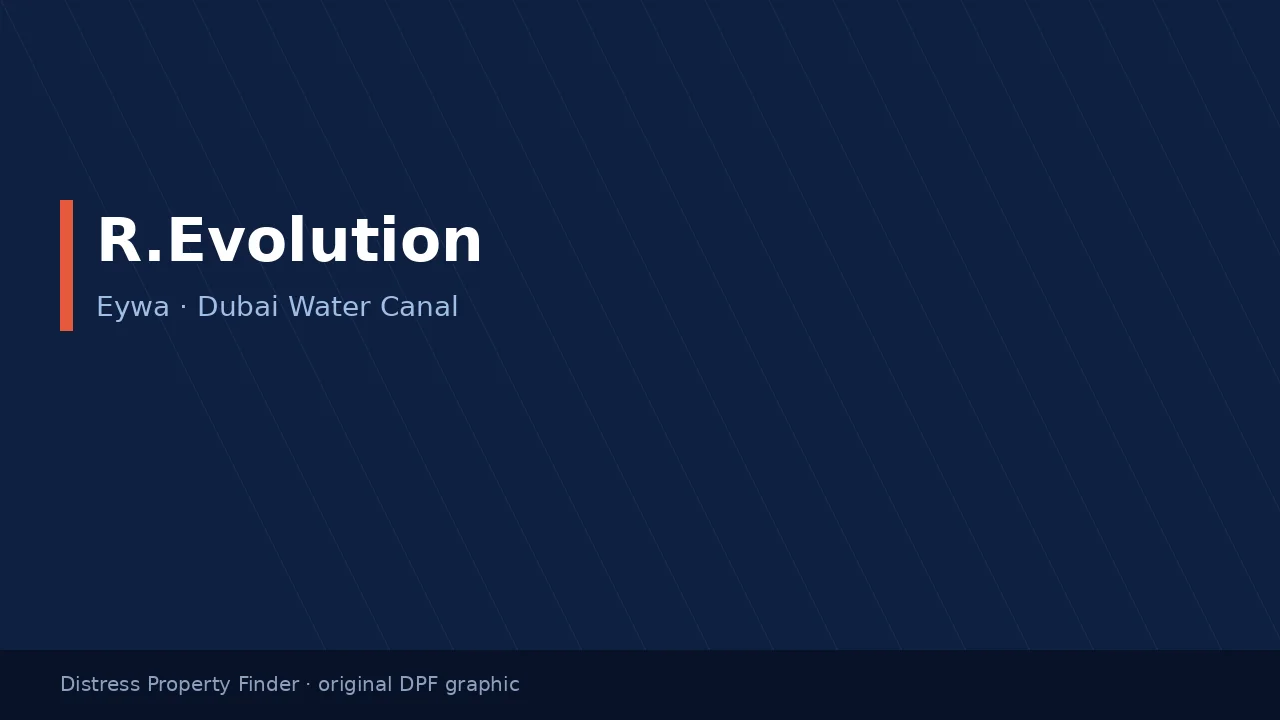 R.Evolution

Eywa · Dubai Water Canal

Distress Property Finder · original DPF graphic